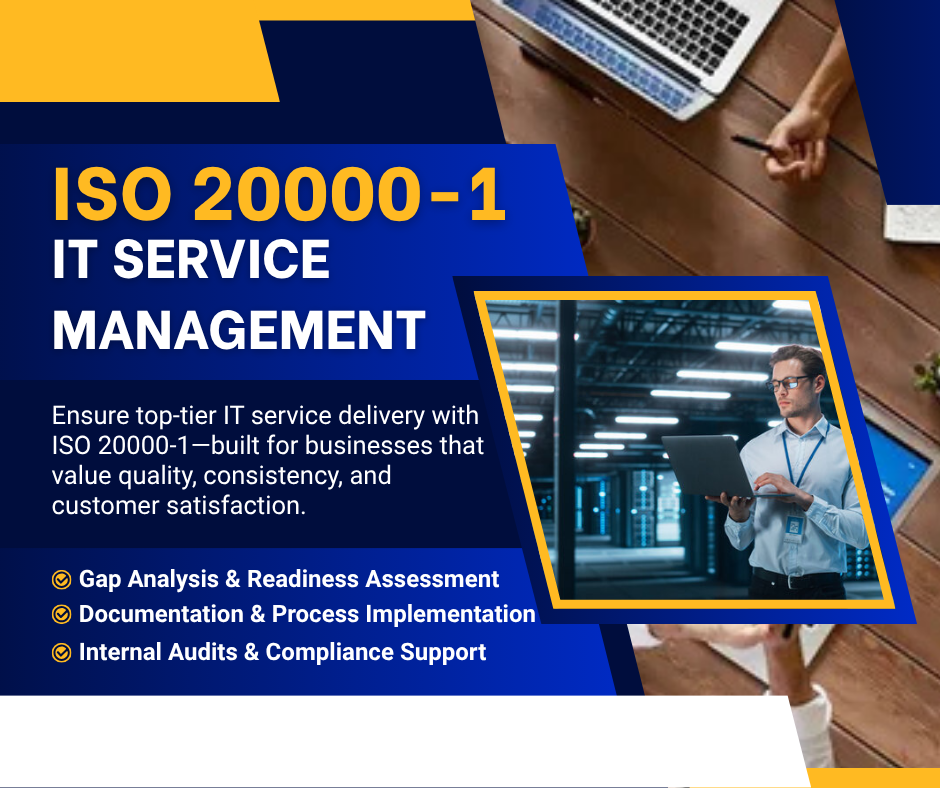 ISO 20000-1
IT SERVICE MANAGEMENT

Ensure top-tier IT service delivery with ISO 20000-1—built for businesses that value quality, consistency, and customer satisfaction.

Gap Analysis & Readiness Assessment
Documentation & Process Implementation
Internal Audits & Compliance Support